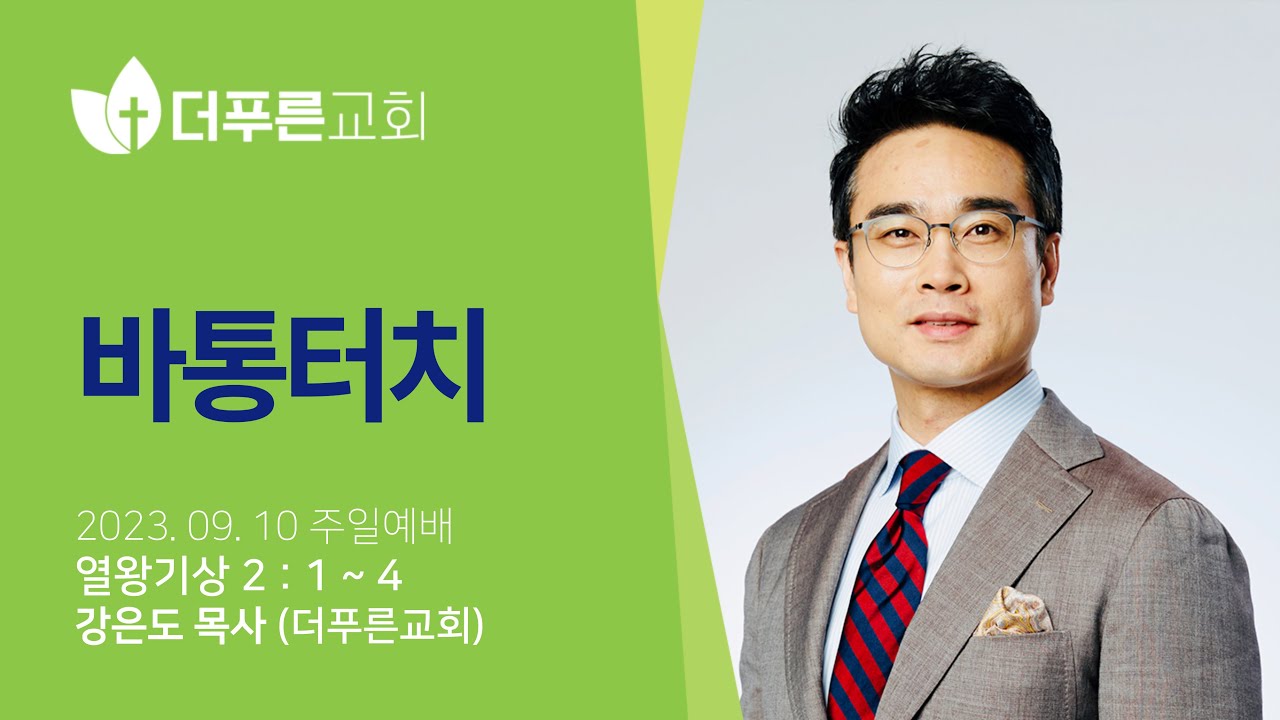 더푸른교회

바통터치

2023. 09. 10 주일예배
열왕기상 2 : 1 ~ 4
강은도 목사 (더푸른교회)